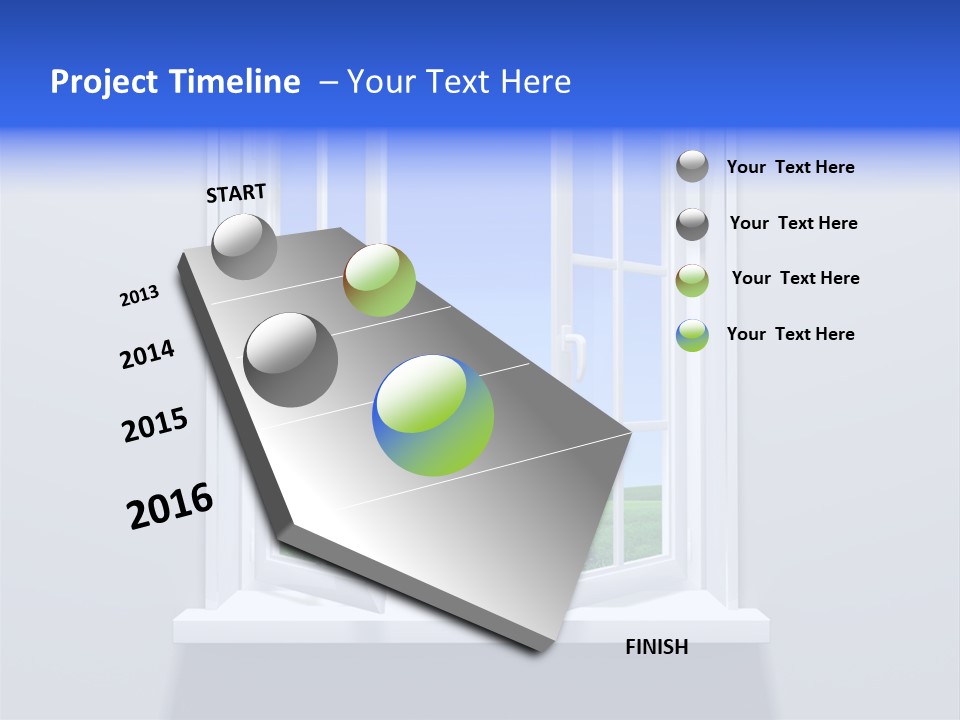 Project Timeline – Your Text Here

START

2013

2014

2015

2016

FINISH

Your Text Here

Your Text Here

Your Text Here

Your Text Here